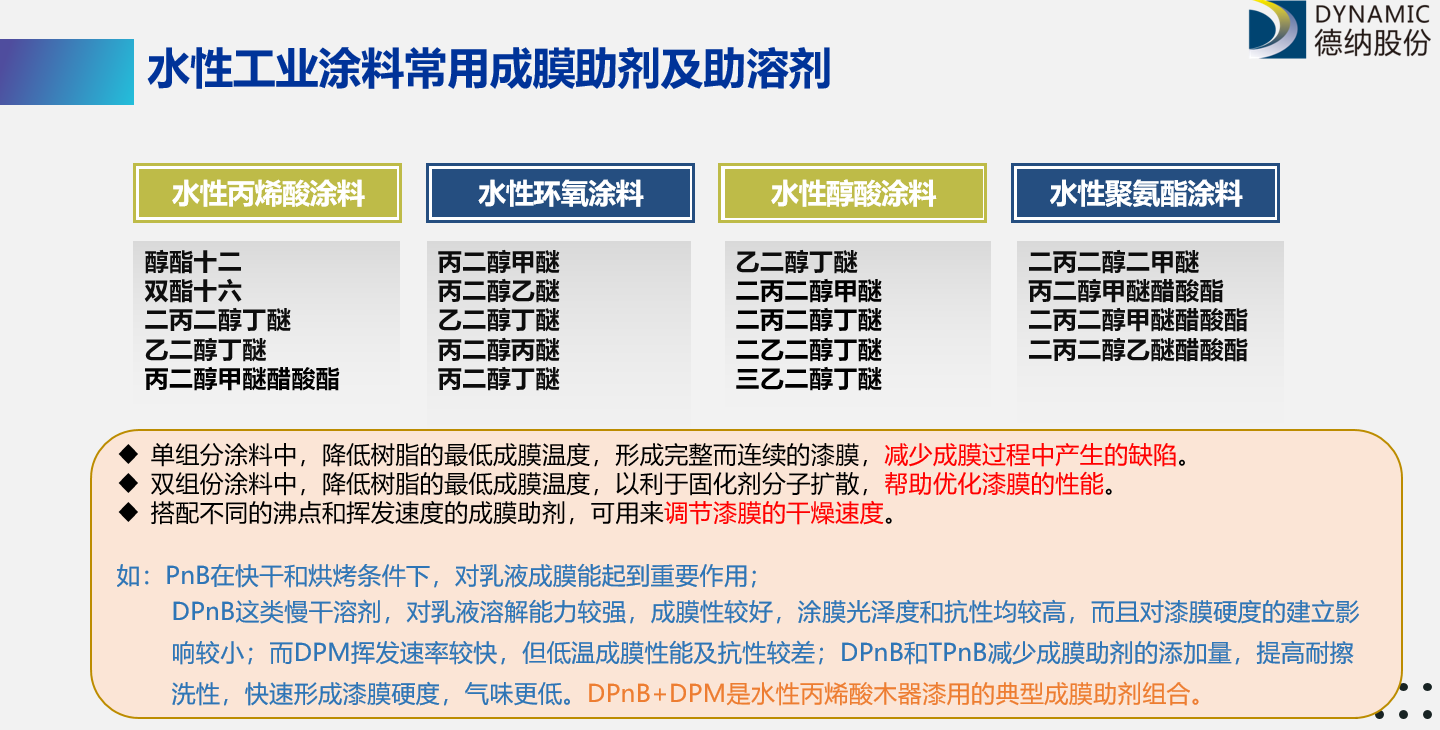 DYNAMIC
德纳股份

水性工业涂料常用成膜助剂及助溶剂

水性丙烯酸涂料
醇酯十二
双酯十六
二丙二醇丁醚
乙二醇丁醚
丙二醇甲醚醋酸酯

水性环氧涂料
丙二醇甲醚
丙二醇乙醚
乙二醇丁醚
丙二醇丙醚
丙二醇丁醚

水性醇酸涂料
乙二醇丁醚
二丙二醇甲醚
二丙二醇丁醚
二乙二醇丁醚
三乙二醇丁醚

水性聚氨酯涂料
二丙二醇二甲醚
丙二醇甲醚醋酸酯
二丙二醇甲醚醋酸酯
二丙二醇乙醚醋酸酯

◆ 单组分涂料中，降低树脂的最低成膜温度，形成完整而连续的漆膜，减少成膜过程中产生的缺陷。
◆ 双组份涂料中，降低树脂的最低成膜温度，以利于固化剂分子扩散，帮助优化漆膜的性能。
◆ 搭配不同的沸点和挥发速度的成膜助剂，可用来调节漆膜的干燥速度。

如：PnB在快干和烘烤条件下，对乳液成膜能起到重要作用；
DPnB这类慢干溶剂，对乳液溶解能力较强，成膜性较好，涂膜光泽度和抗性均较高，而且对漆膜硬度的建立影响较小；而DPM挥发速率较快，但低温成膜性能及抗性较差；DPnB和TPnB减少成膜助剂的添加量，提高耐擦洗性，快速形成漆膜硬度，气味更低。DPnB+DPM是水性丙烯酸木器漆用的典型成膜助剂组合。